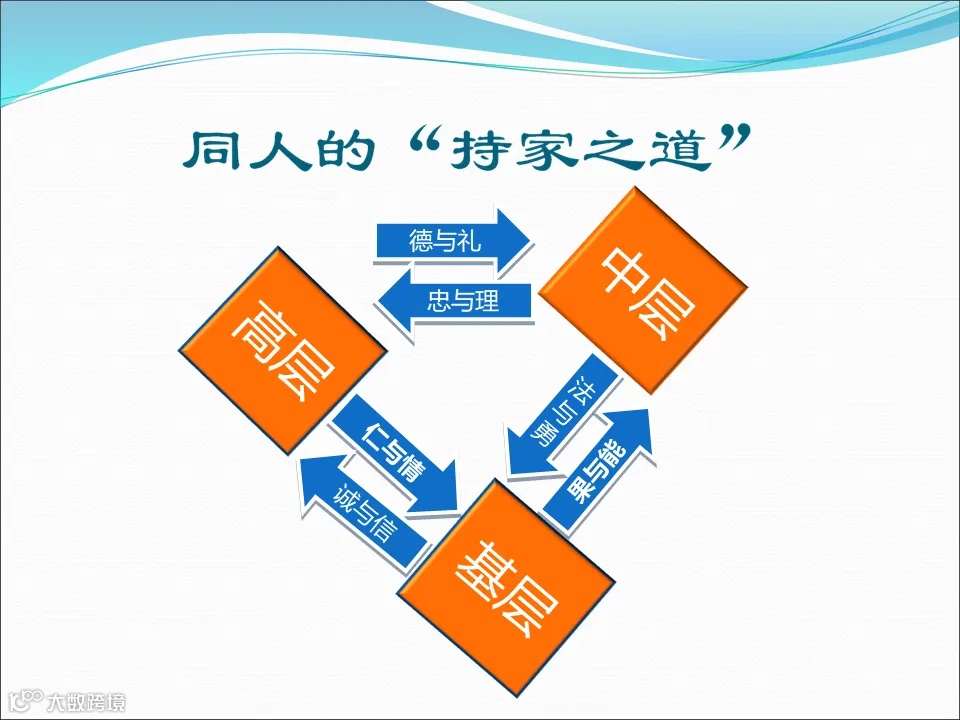 同人的“持家之道”

德与礼

忠与理

高层

中层

仁与情

诚与信

法与勇

果与能

基层

大数跨境